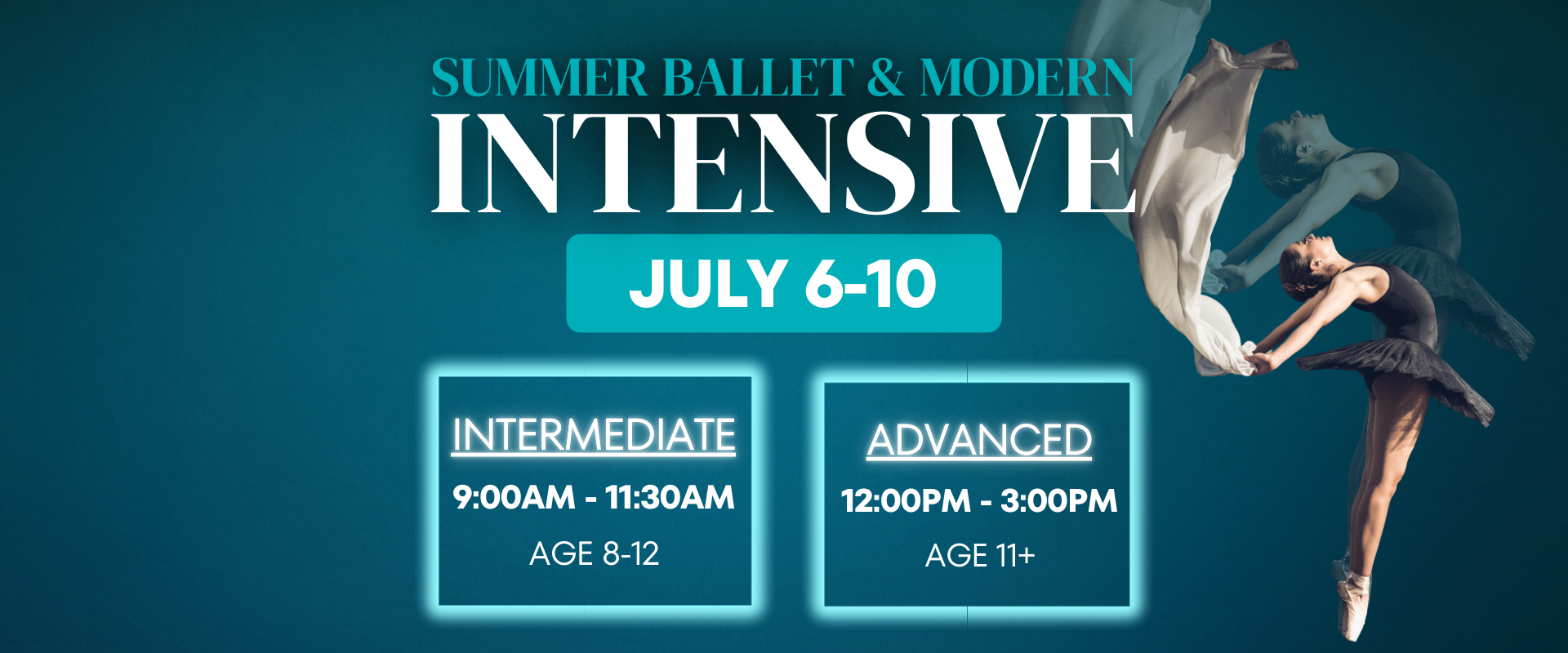 SUMMER BALLET & MODERN
INTENSIVE

JULY 6-10

INTERMEDIATE
9:00AM - 11:30AM
AGE 8-12

ADVANCED
12:00PM - 3:00PM
AGE 11+